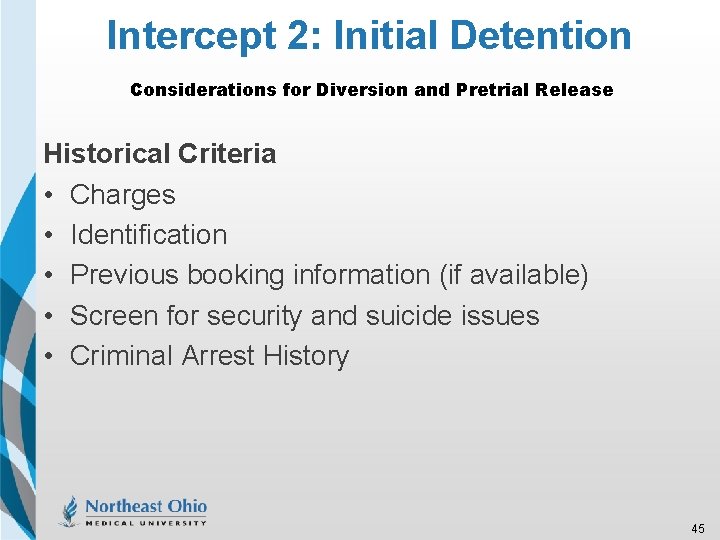 Intercept 2: Initial Detention

Considerations for Diversion and Pretrial Release

Historical Criteria
• Charges
• Identification
• Previous booking information (if available)
• Screen for security and suicide issues
• Criminal Arrest History

Northeast Ohio
MEDICAL UNIVERSITY

45